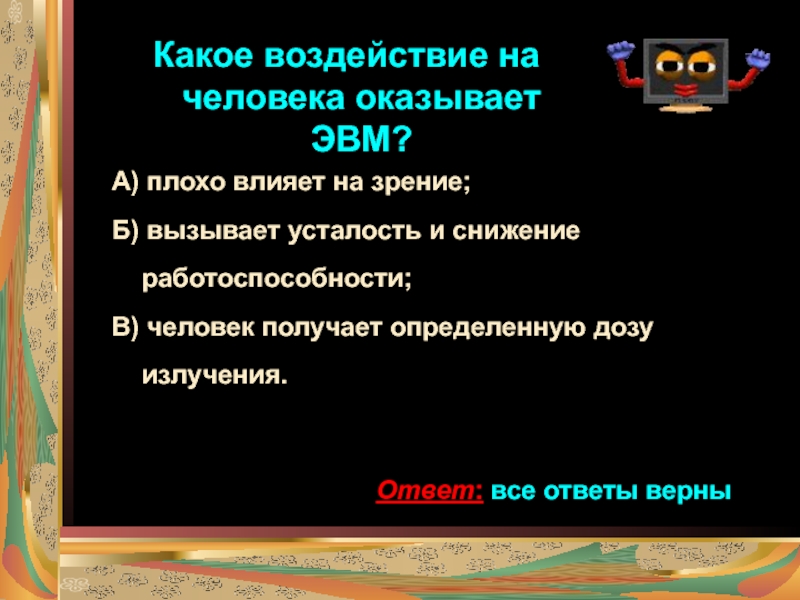 Какое воздействие на человека оказывает ЭВМ?

А) плохо влияет на зрение;

Б) вызывает усталость и снижение работоспособности;

В) человек получает определенную дозу излучения.

Ответ: все ответы верны